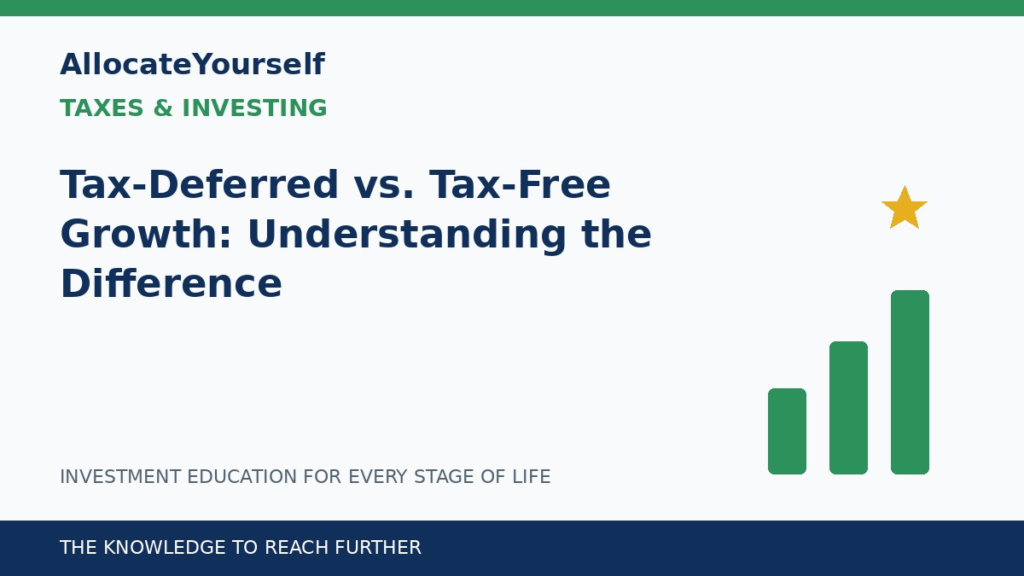 AllocateYourself

TAXES & INVESTING

Tax-Deferred vs. Tax-Free Growth: Understanding the Difference

INVESTMENT EDUCATION FOR EVERY STAGE OF LIFE

THE KNOWLEDGE TO REACH FURTHER